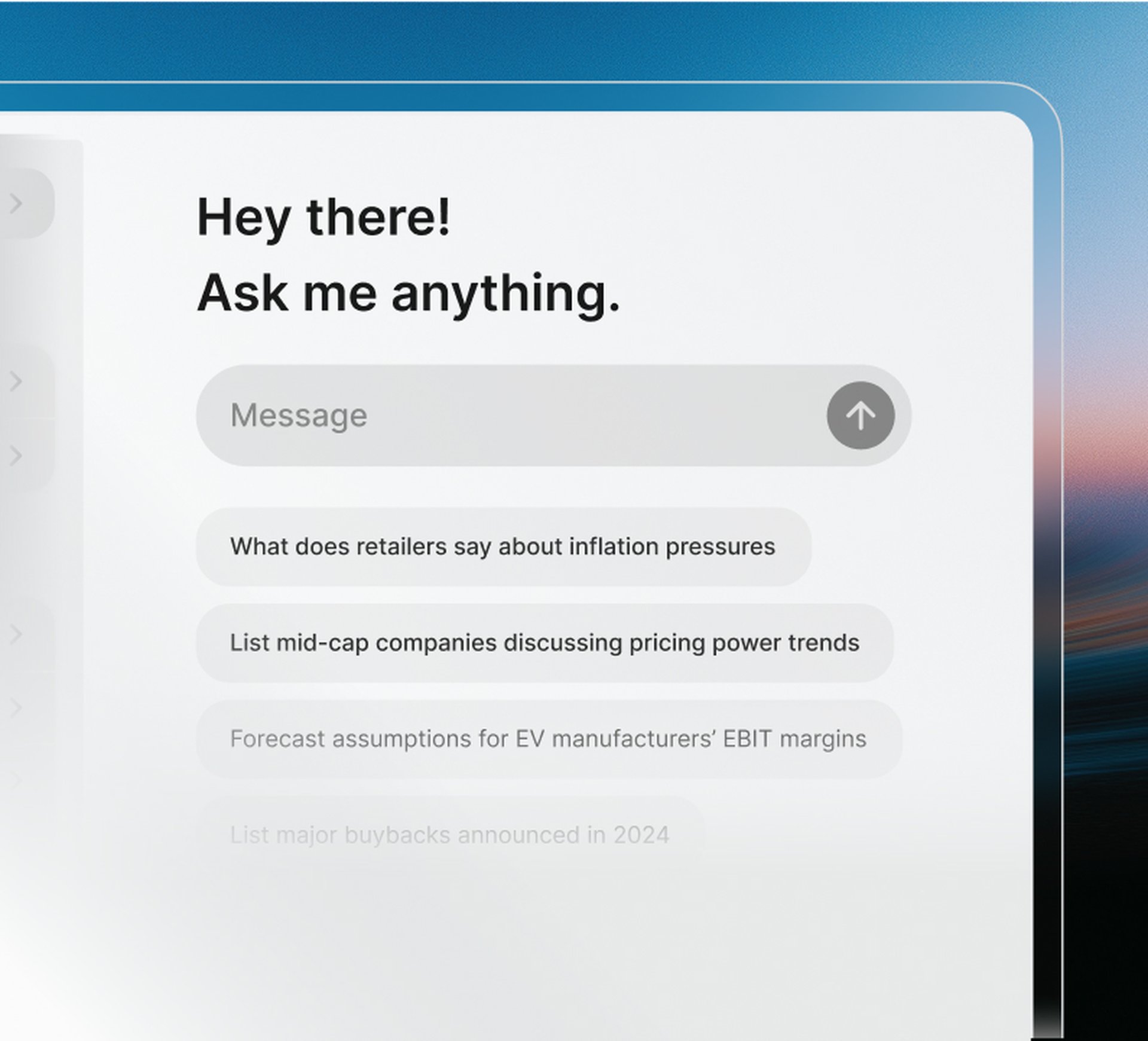 Hey there!
Ask me anything.

Message

What does retailers say about inflation pressures

List mid-cap companies discussing pricing power trends

Forecast assumptions for EV manufacturers' EBIT margins

List major buybacks announced in 2024